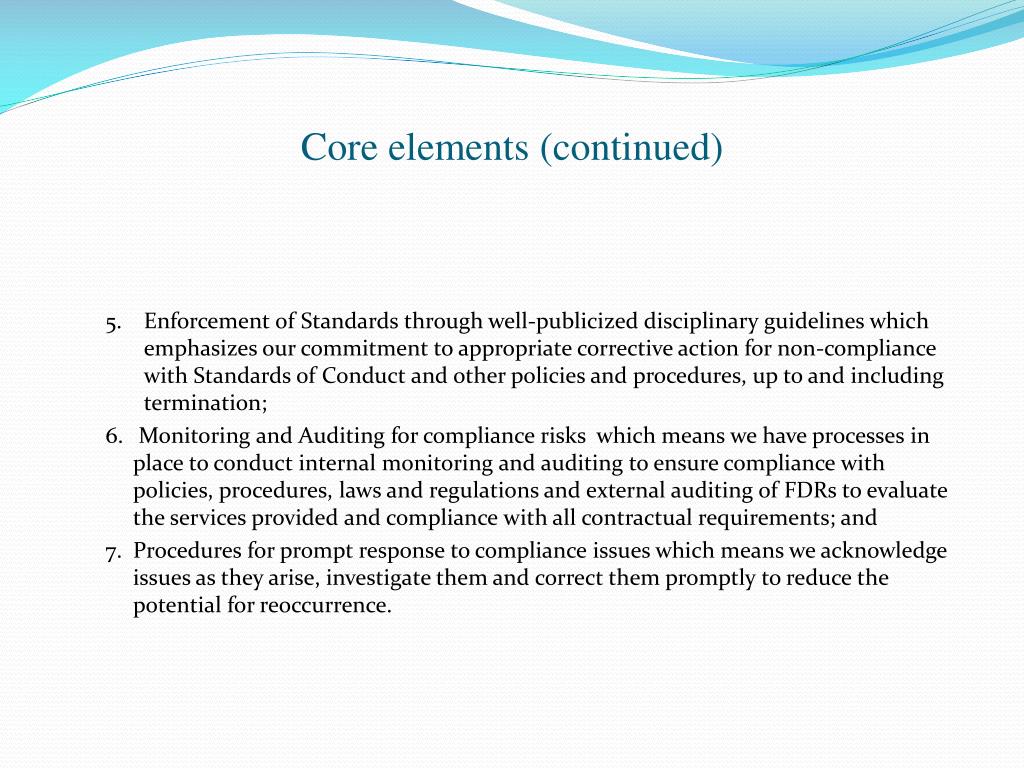 Core elements (continued)

5. Enforcement of Standards through well-publicized disciplinary guidelines which emphasizes our commitment to appropriate corrective action for non-compliance with Standards of Conduct and other policies and procedures, up to and including termination;

6. Monitoring and Auditing for compliance risks which means we have processes in place to conduct internal monitoring and auditing to ensure compliance with policies, procedures, laws and regulations and external auditing of FDRs to evaluate the services provided and compliance with all contractual requirements; and

7. Procedures for prompt response to compliance issues which means we acknowledge issues as they arise, investigate them and correct them promptly to reduce the potential for reoccurrence.